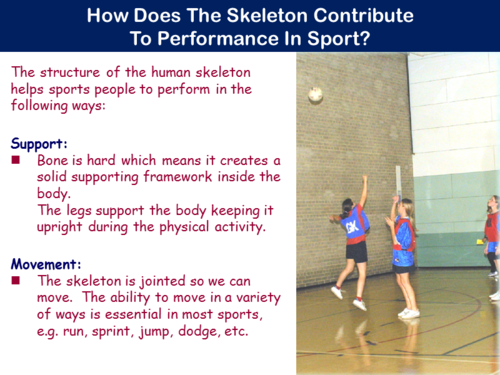 How Does The Skeleton Contribute To Performance In Sport?

The structure of the human skeleton helps sports people to perform in the following ways:

Support:
■ Bone is hard which means it creates a solid supporting framework inside the body.
The legs support the body keeping it upright during the physical activity.

Movement:
■ The skeleton is jointed so we can move. The ability to move in a variety of ways is essential in most sports, e.g. run, sprint, jump, dodge, etc.

GK